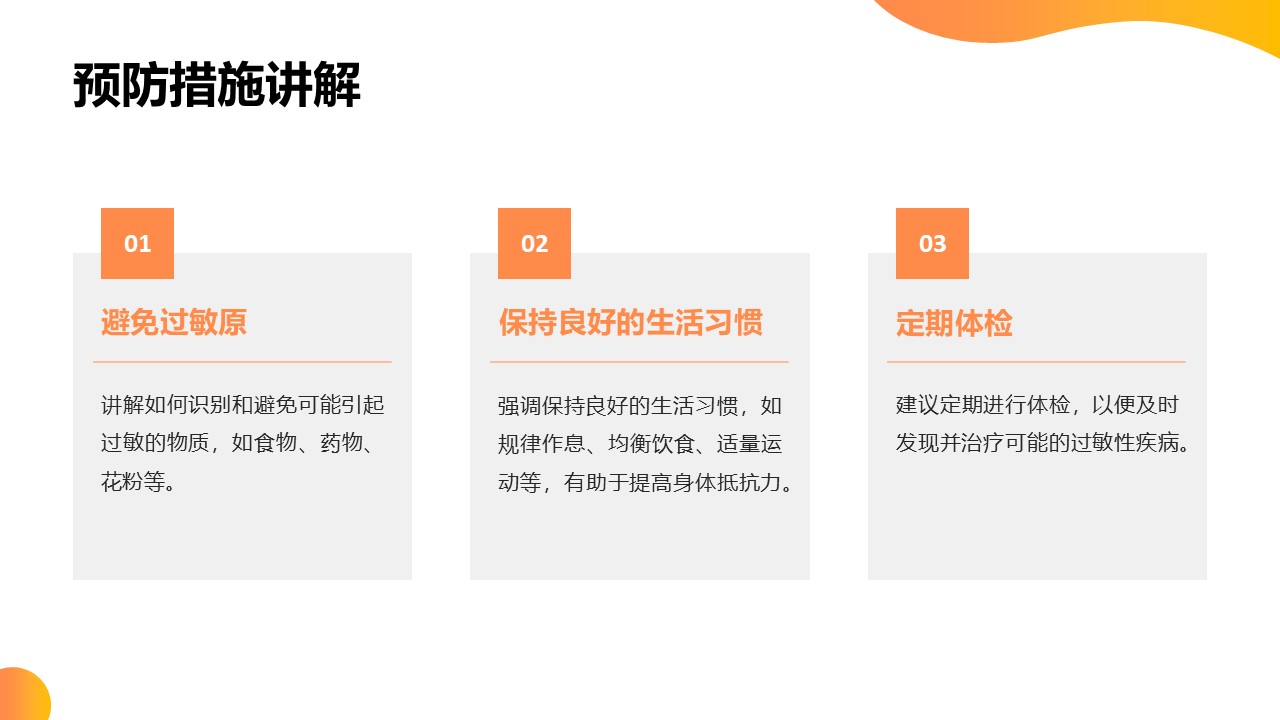 预防措施讲解

01

避免过敏原

讲解如何识别和避免可能引起过敏的物质，如食物、药物、花粉等。

02

保持良好的生活习惯

强调保持良好的生活习惯，如规律作息、均衡饮食、适量运动等，有助于提高身体抵抗力。

03

定期体检

建议定期进行体检，以便及时发现并治疗可能的过敏性疾病。